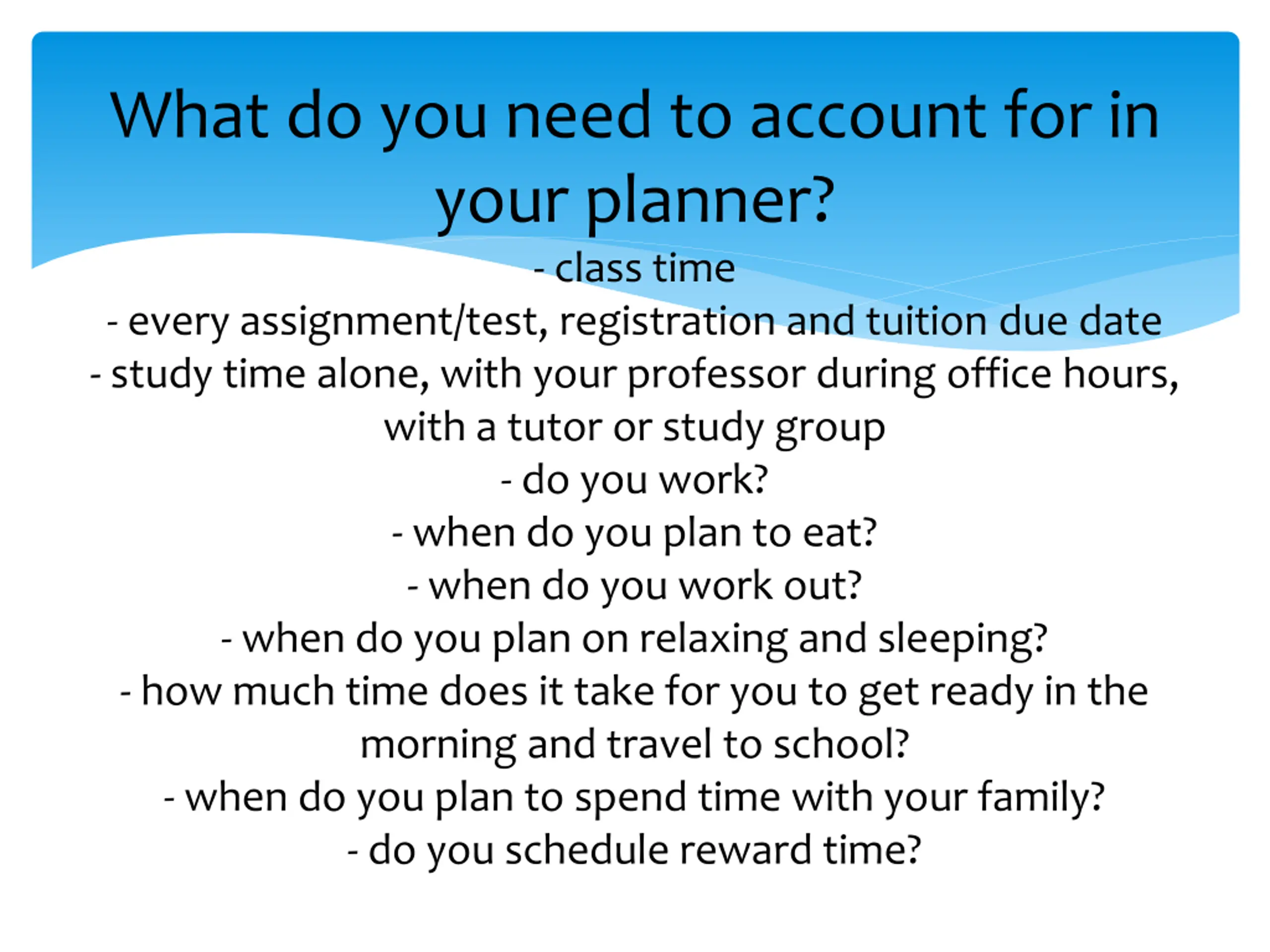 What do you need to account for in your planner?

- class time
- every assignment/test, registration and tuition due date
- study time alone, with your professor during office hours, with a tutor or study group
- do you work?
- when do you plan to eat?
- when do you work out?
- when do you plan on relaxing and sleeping?
- how much time does it take for you to get ready in the morning and travel to school?
- when do you plan to spend time with your family?
- do you schedule reward time?